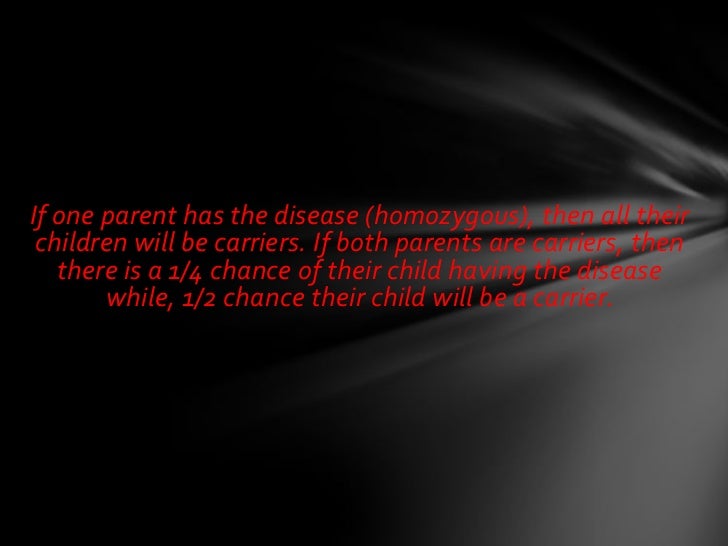 If one parent has the disease (homozygous), then all their children will be carriers. If both parents are carriers, then there is a 1/4 chance of their child having the disease while, 1/2 chance their child will be a carrier.